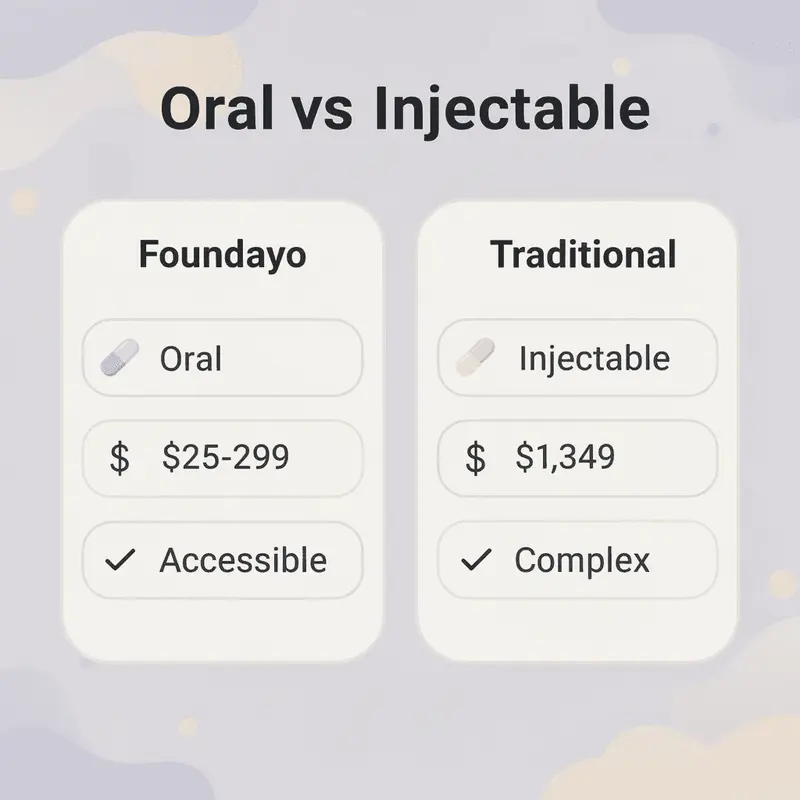 Oral vs Injectable

Foundayo

Oral

$ $25-299

✓ Accessible

Traditional

Injectable

$ $1,349

✓ Complex